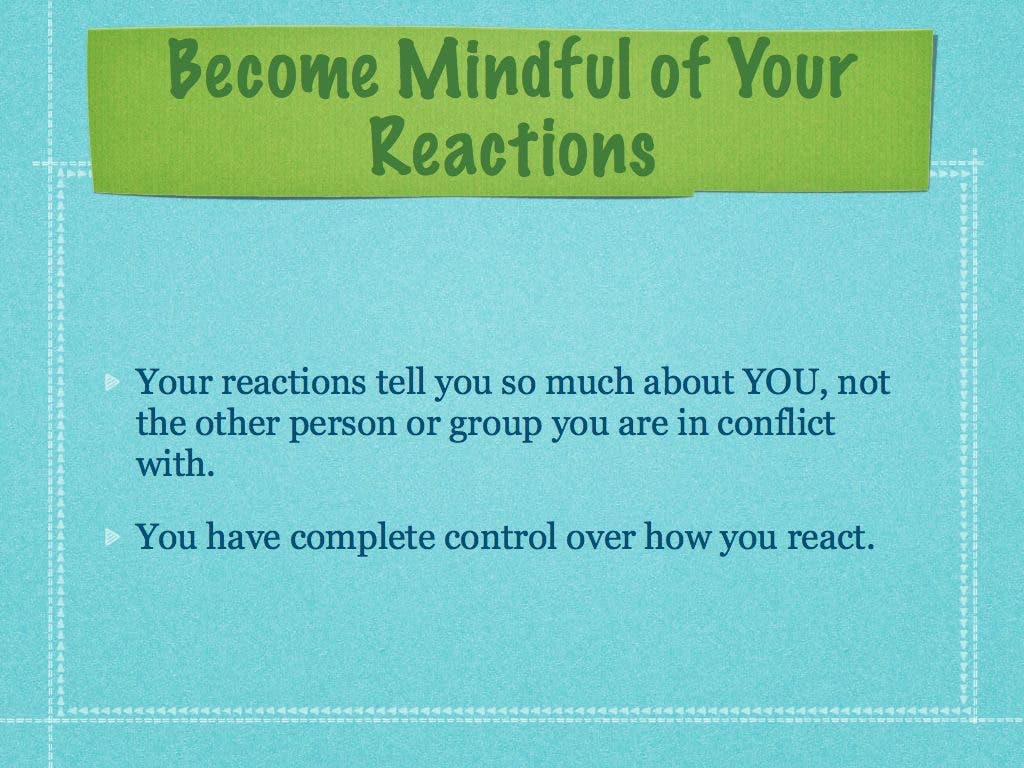 Become Mindful of Your Reactions

Your reactions tell you so much about YOU, not the other person or group you are in conflict with.

You have complete control over how you react.